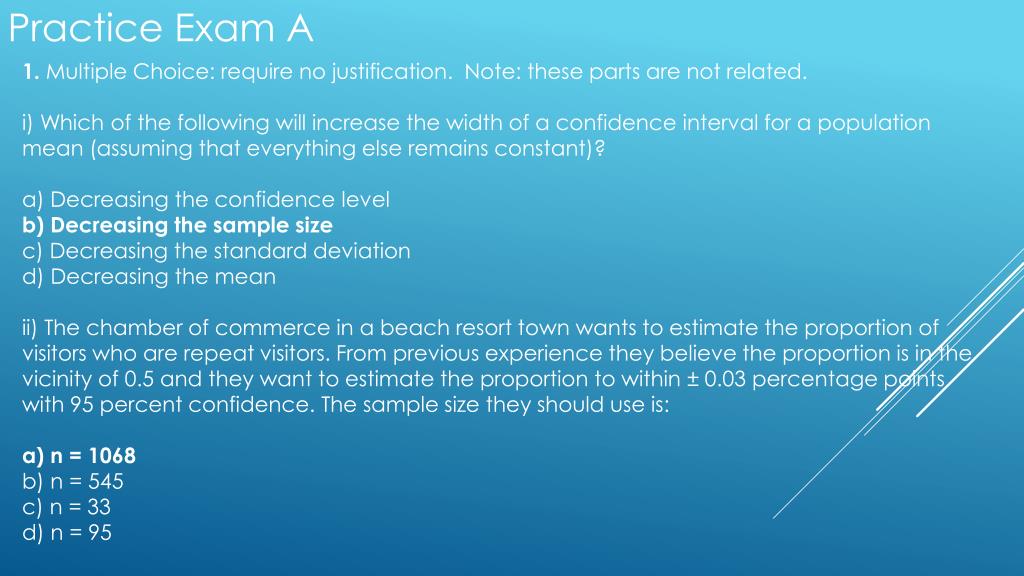 Practice Exam A

1. Multiple Choice: require no justification. Note: these parts are not related.

i) Which of the following will increase the width of a confidence interval for a population mean (assuming that everything else remains constant)?

a) Decreasing the confidence level
b) Decreasing the sample size
c) Decreasing the standard deviation
d) Decreasing the mean

ii) The chamber of commerce in a beach resort town wants to estimate the proportion of visitors who are repeat visitors. From previous experience they believe the proportion is in the vicinity of 0.5 and they want to estimate the proportion to within ± 0.03 percentage points with 95 percent confidence. The sample size they should use is:

a) n = 1068
b) n = 545
c) n = 33
d) n = 95